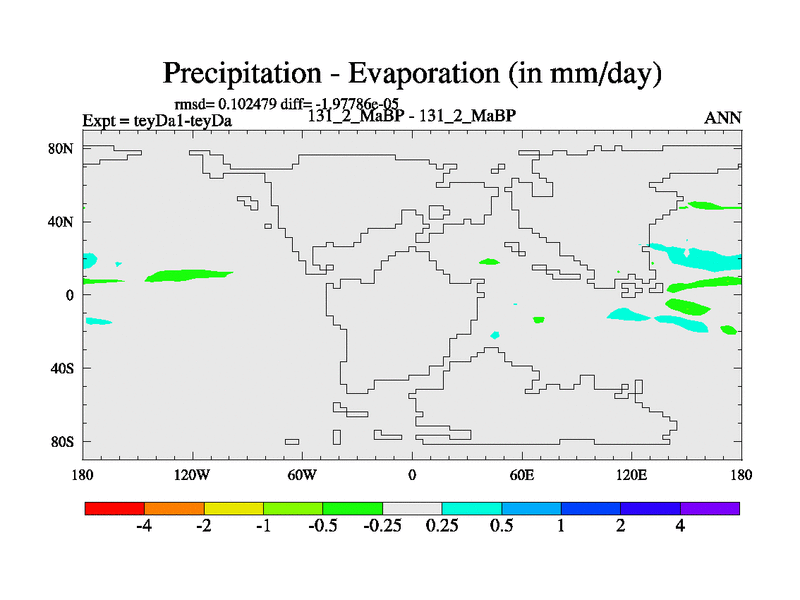 Precipitation - Evaporation (in mm/day)

rmsd= 0.102479 diff= -1.97786e-05

Expt = teyDa1-teyDa

131_2_MaBP - 131_2_MaBP

ANN

80N

40N

0

40S

80S

180

120W

60W

0

60E

120E

180

-4

-2

-1

-0.5

-0.25

0.25

0.5

1

2

4